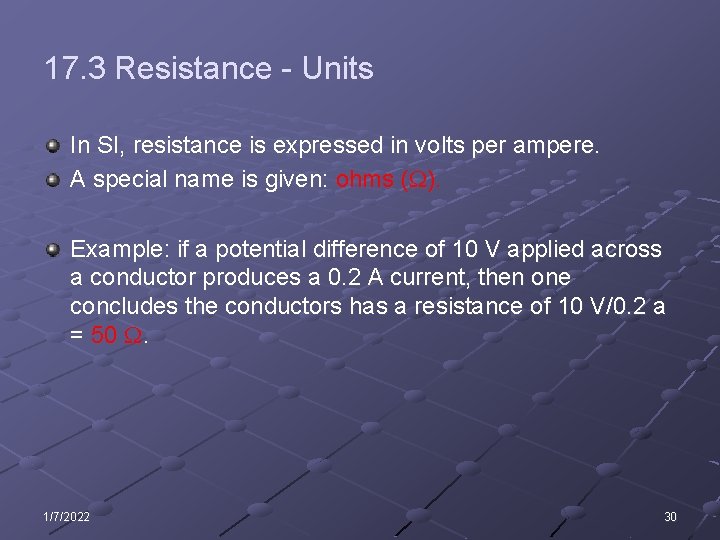 17.3 Resistance - Units

In SI, resistance is expressed in volts per ampere.

A special name is given: ohms ($\Omega$).

Example: if a potential difference of 10 V applied across a conductor produces a 0.2 A current, then one concludes the conductors has a resistance of 10 V/0.2 a = 50 $\Omega$.

1/7/2022

30